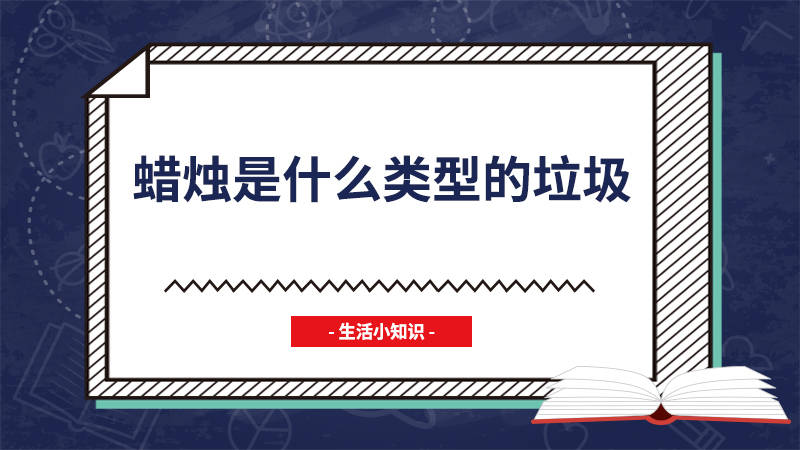 蜡烛是什么类型的垃圾

- 生活小知识 -